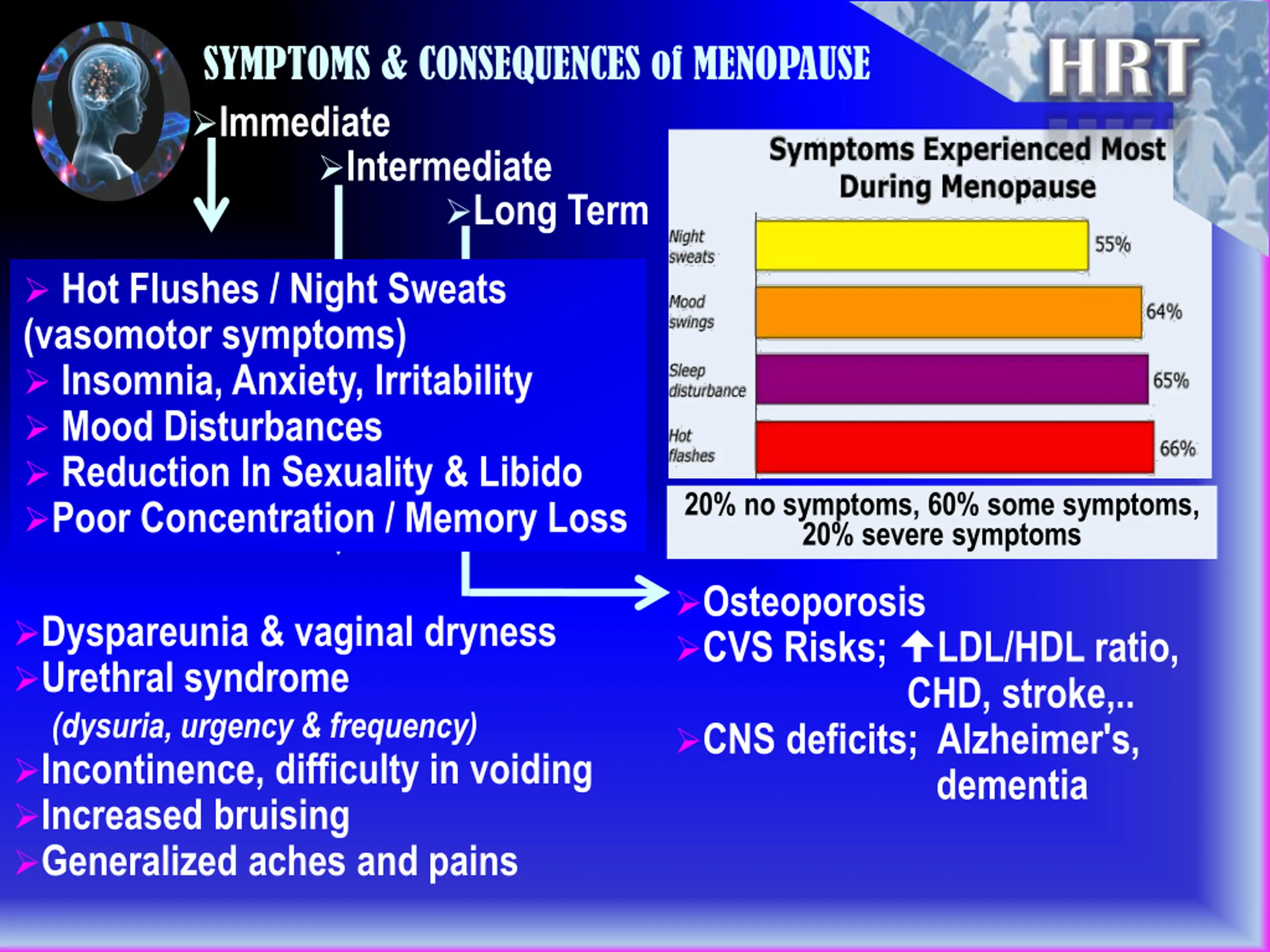 SYMPTOMS & CONSEQUENCES of MENOPAUSE

HRT

➢Immediate

➢Intermediate

➢Long Term

➢ Hot Flushes / Night Sweats (vasomotor symptoms)
➢ Insomnia, Anxiety, Irritability
➢ Mood Disturbances
➢ Reduction In Sexuality & Libido
➢Poor Concentration / Memory Loss

Symptoms Experienced Most During Menopause

Night sweats 55%
Mood swings 64%
Sleep disturbance 65%
Hot flashes 66%

20% no symptoms, 60% some symptoms, 20% severe symptoms

➢Dyspareunia & vaginal dryness
➢Urethral syndrome
(dysuria, urgency & frequency)
➢Incontinence, difficulty in voiding
➢Increased bruising
➢Generalized aches and pains

➢Osteoporosis
➢CVS Risks; ↑LDL/HDL ratio, CHD, stroke,..
➢CNS deficits; Alzheimer's, dementia